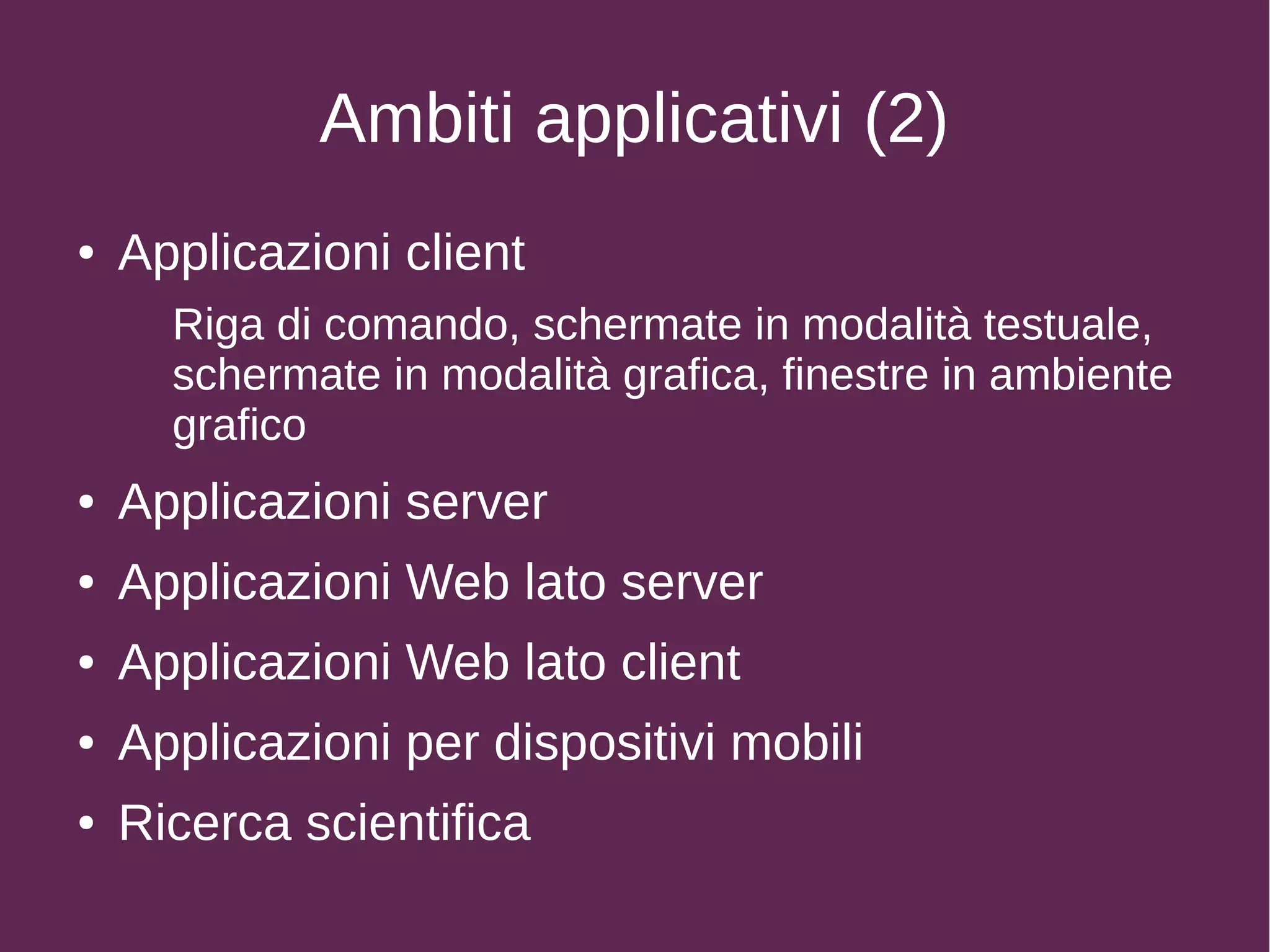 Ambiti applicativi (2)

• Applicazioni client

Riga di comando, schermate in modalità testuale, schermate in modalità grafica, finestre in ambiente grafico

• Applicazioni server
• Applicazioni Web lato server
• Applicazioni Web lato client
• Applicazioni per dispositivi mobili
• Ricerca scientifica